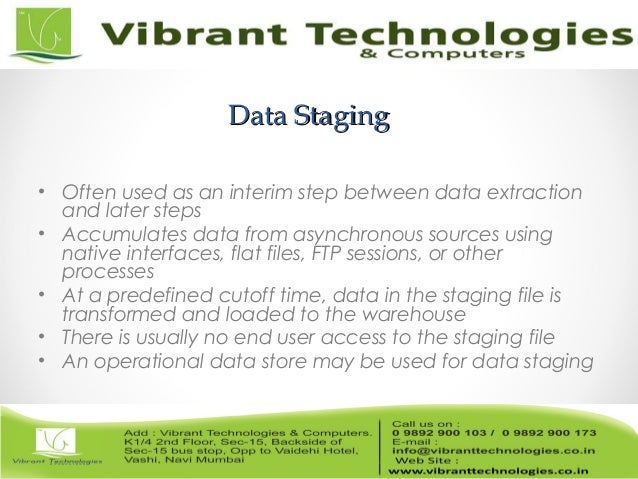 Vibrant Technologies
& Computers

Data Staging

• Often used as an interim step between data extraction and later steps
• Accumulates data from asynchronous sources using native interfaces, flat files, FTP sessions, or other processes
• At a predefined cutoff time, data in the staging file is transformed and loaded to the warehouse
• There is usually no end user access to the staging file
• An operational data store may be used for data staging

Vibrant Technologies

Add : Vibrant Technologies & Computers. K1/4 2nd Floor, Sec-15, Backside of Sec-15 bus stop, Opp to Vaidehi Hotel, Vashi, Navi Mumbai

Call us on :
0 9892 900 103 / 0 9892 900 173
E-mail :
info@vibranttechnologies.co.in
Web Site :
www.vibranttechnologies.co.in